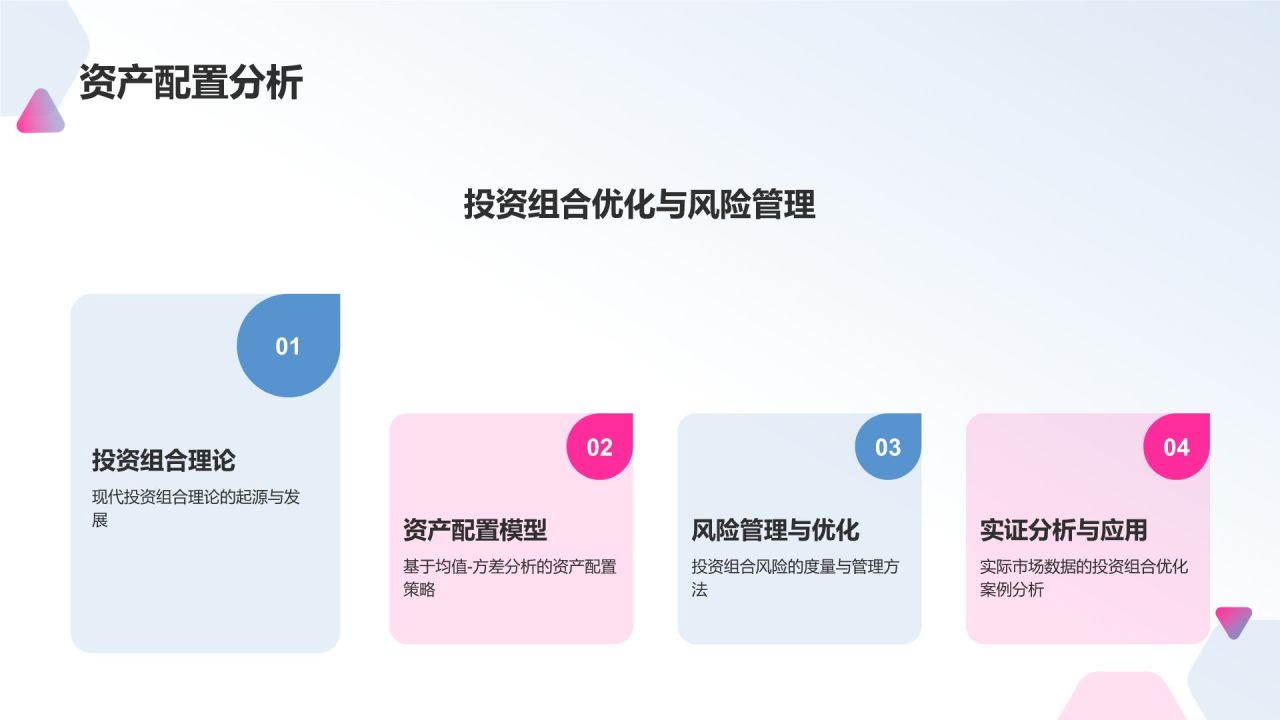 资产配置分析

投资组合优化与风险管理

01

投资组合理论

现代投资组合理论的起源与发展

02

资产配置模型

基于均值-方差分析的资产配置策略

03

风险管理与优化

投资组合风险的度量与管理方法

04

实证分析与应用

实际市场数据的投资组合优化案例分析